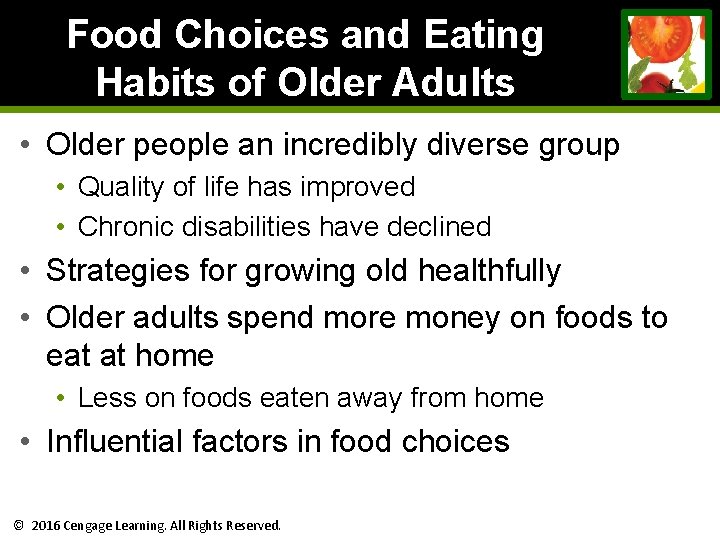 Food Choices and Eating Habits of Older Adults

• Older people an incredibly diverse group
  • Quality of life has improved
  • Chronic disabilities have declined
• Strategies for growing old healthfully
• Older adults spend more money on foods to eat at home
  • Less on foods eaten away from home
• Influential factors in food choices

© 2016 Cengage Learning. All Rights Reserved.